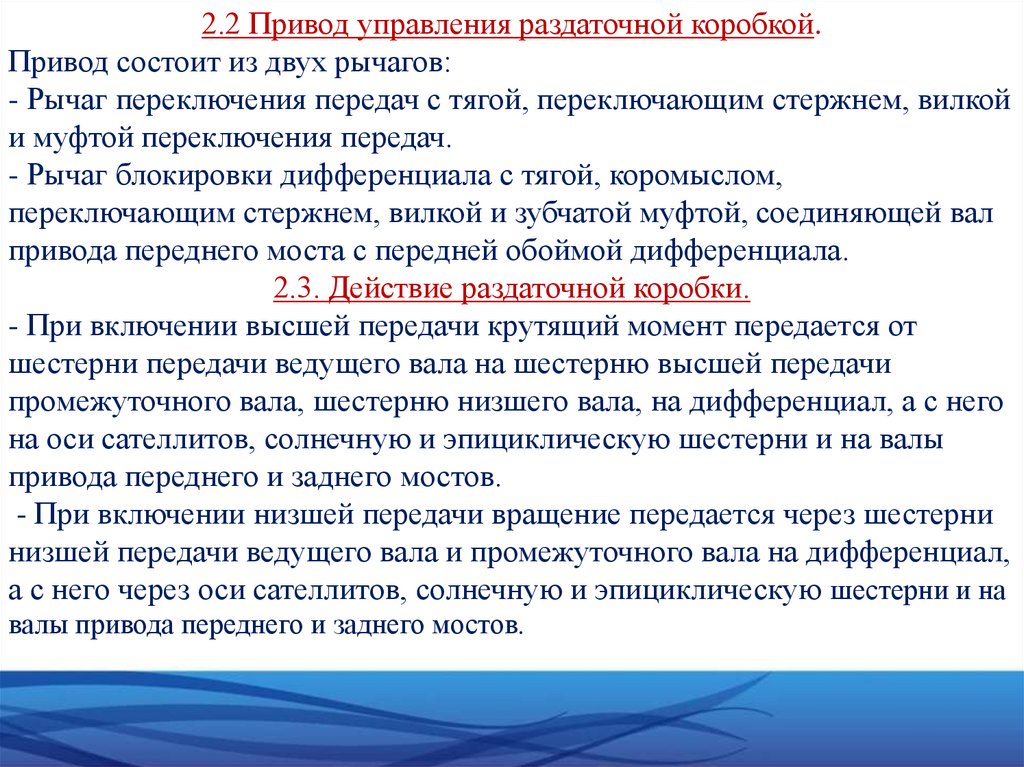 2.2 Привод управления раздаточной коробкой.

Привод состоит из двух рычагов:
- Рычаг переключения передач с тягой, переключающим стержнем, вилкой и муфтой переключения передач.
- Рычаг блокировки дифференциала с тягой, коромыслом, переключающим стержнем, вилкой и зубчатой муфтой, соединяющей вал привода переднего моста с передней обоймой дифференциала.

2.3. Действие раздаточной коробки.

- При включении высшей передачи крутящий момент передается от шестерни передачи ведущего вала на шестерню высшей передачи промежуточного вала, шестерню низшего вала, на дифференциал, а с него на оси сателлитов, солнечную и эпициклическую шестерни и на валы привода переднего и заднего мостов.
- При включении низшей передачи вращение передается через шестерни низшей передачи ведущего вала и промежуточного вала на дифференциал, а с него через оси сателлитов, солнечную и эпициклическую шестерни и на валы привода переднего и заднего мостов.